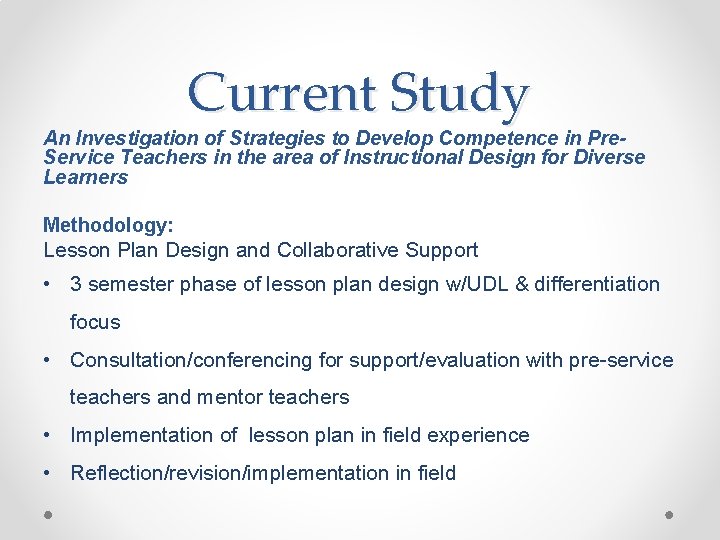 Current Study

An Investigation of Strategies to Develop Competence in Pre-Service Teachers in the area of Instructional Design for Diverse Learners

Methodology:
Lesson Plan Design and Collaborative Support

• 3 semester phase of lesson plan design w/UDL & differentiation focus
• Consultation/conferencing for support/evaluation with pre-service teachers and mentor teachers
• Implementation of lesson plan in field experience
• Reflection/revision/implementation in field